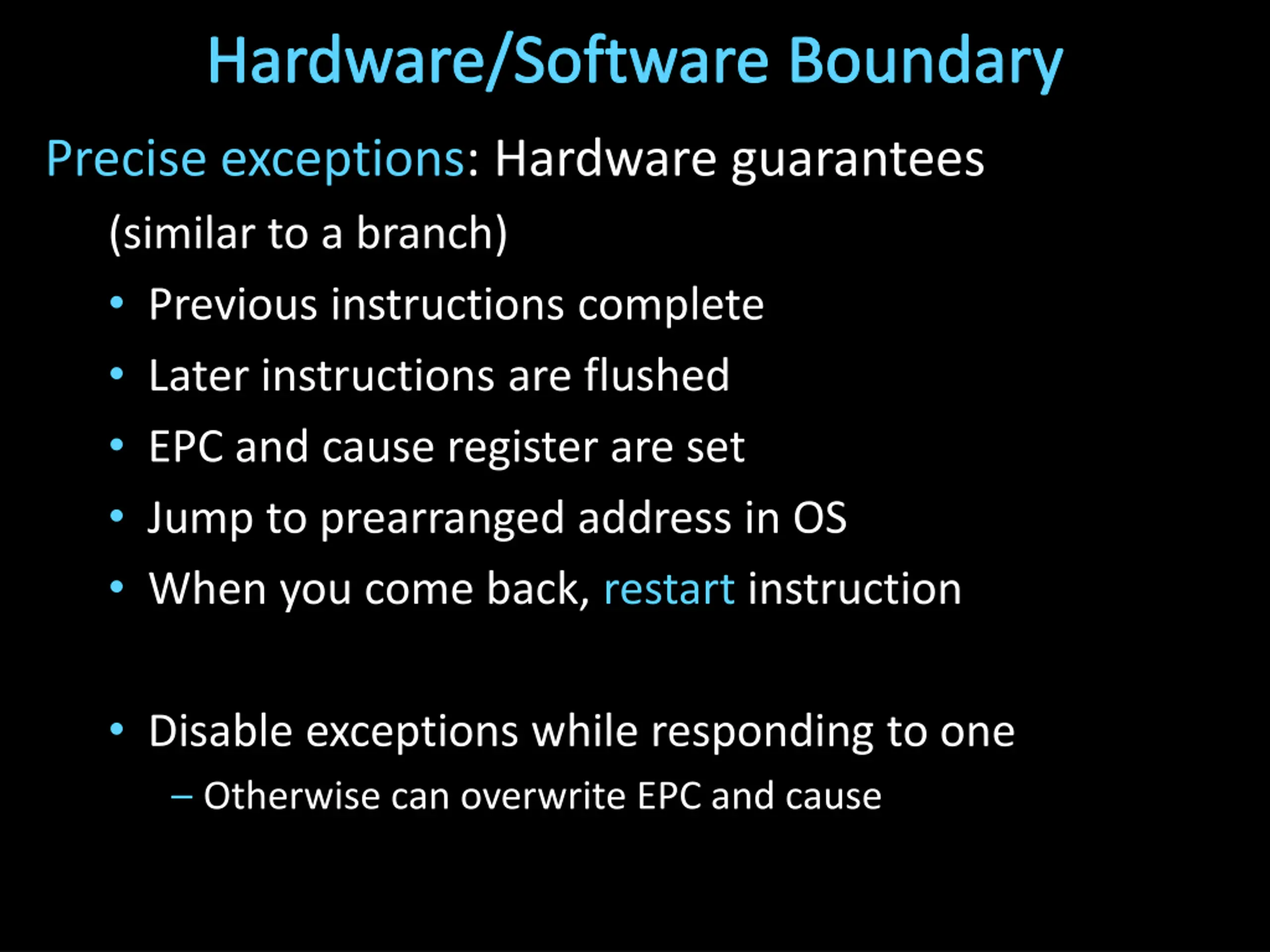 Hardware/Software Boundary

Precise exceptions: Hardware guarantees

(similar to a branch)

• Previous instructions complete
• Later instructions are flushed
• EPC and cause register are set
• Jump to prearranged address in OS
• When you come back, restart instruction

• Disable exceptions while responding to one
– Otherwise can overwrite EPC and cause